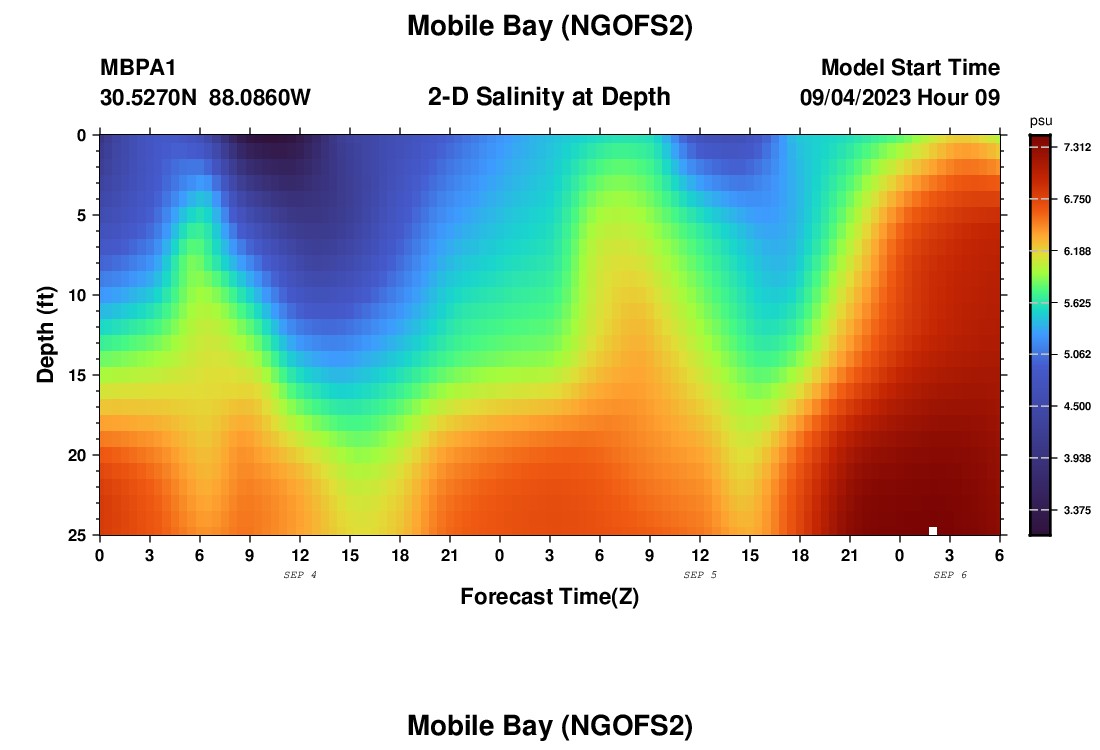 Mobile Bay (NGOFS2)

MBPA1
30.5270N 88.0860W

2-D Salinity at Depth

Model Start Time
09/04/2023 Hour 09

psu
7.312
6.750
6.188
5.625
5.062
4.500
3.938
3.375

Depth (ft)
0
5
10
15
20
25

0 3 6 9 12 15 18 21 0 3 6 9 12 15 18 21 0 3 6
SEP 4
SEP 5
SEP 6
Forecast Time(Z)

Mobile Bay (NGOFS2)